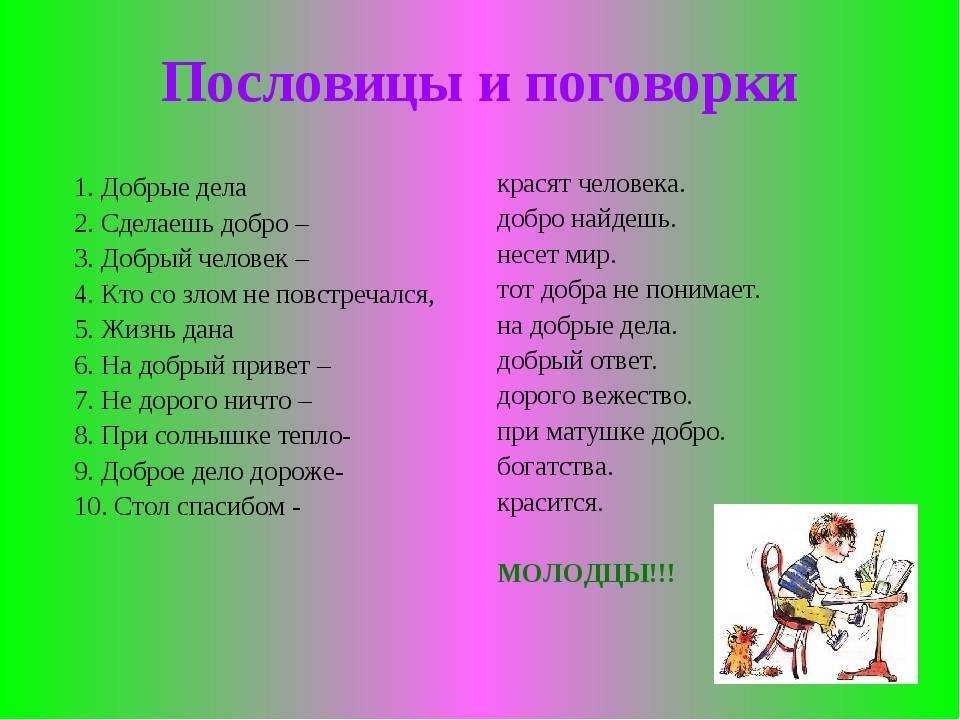 Пословицы и поговорки

1. Добрые дела
2. Сделаешь добро –
3. Добрый человек –
4. Кто со злом не повстречался,
5. Жизнь дана
6. На добрый привет –
7. Не дорого ничто –
8. При солнышке тепло-
9. Доброе дело дороже-
10. Стол спасибом -

красят человека.
добро найдешь.
несет мир.
тот добра не понимает.
на добрые дела.
добрый ответ.
дорого вежество.
при матушке добро.
богатства.
красится.

МОЛОДЦЫ!!!